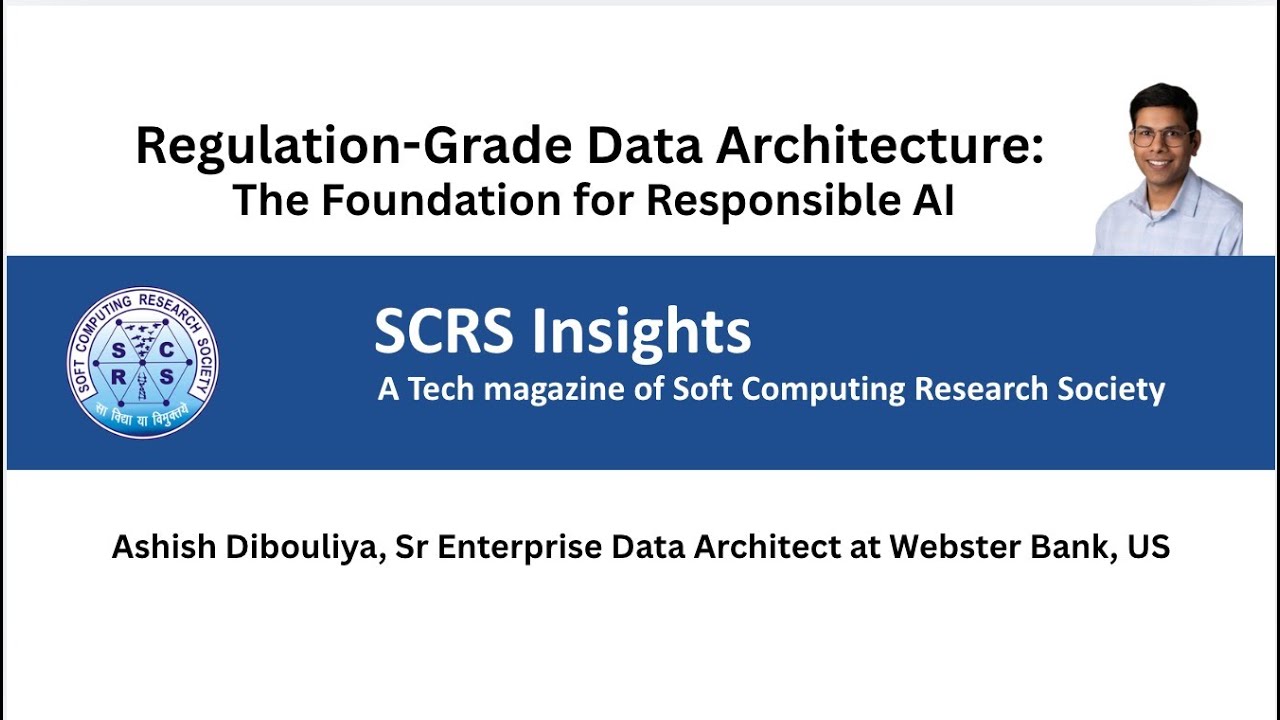 Regulation-Grade Data Architecture:
The Foundation for Responsible AI

SOFT COMPUTING RESEARCH SOCIETY
S C R S
सा विद्या या विमुक्तये

SCRS Insights
A Tech magazine of Soft Computing Research Society

Ashish Dibouliya, Sr Enterprise Data Architect at Webster Bank, US